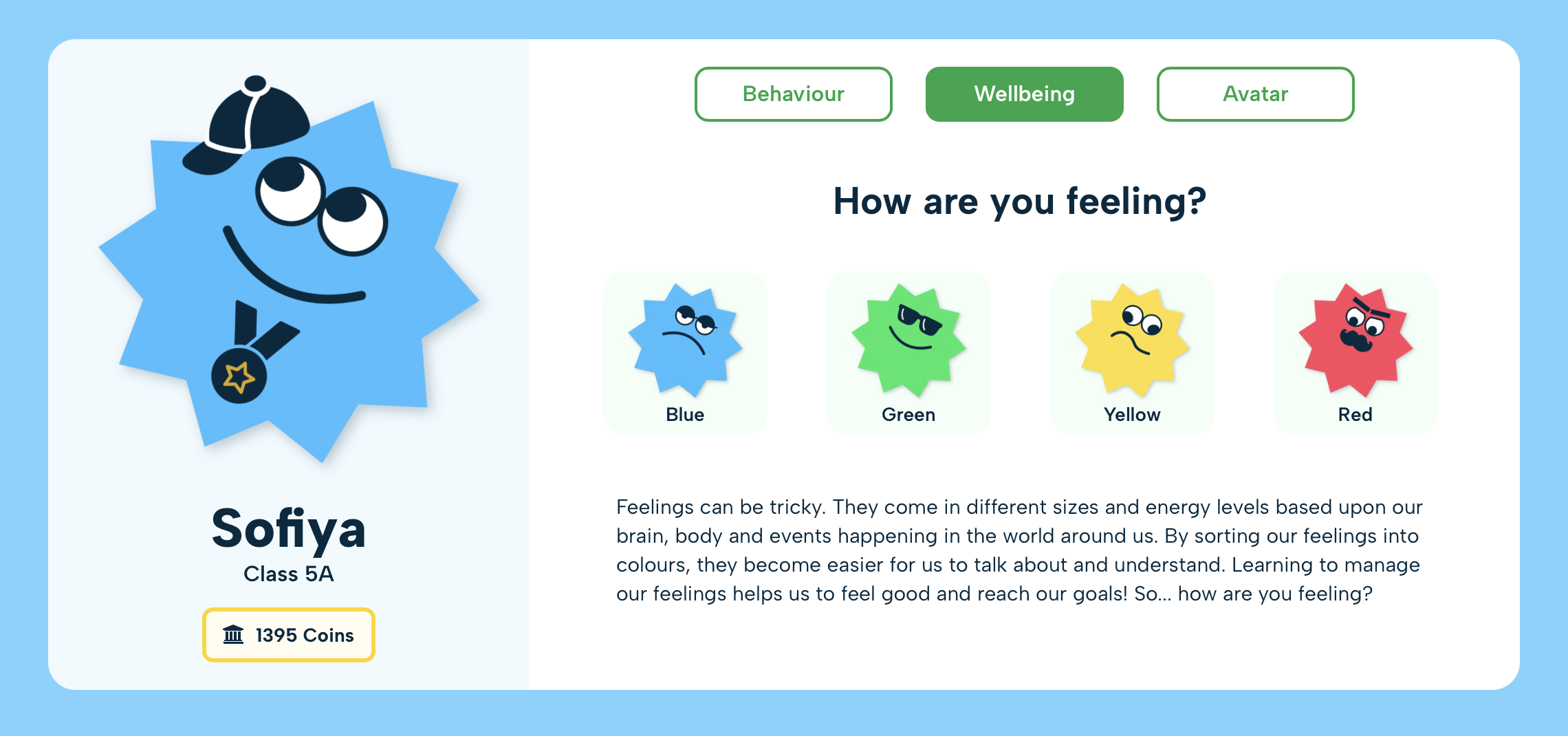 Sofiya
Class 5A

1395 Coins

Behaviour

Wellbeing

Avatar

How are you feeling?

Blue

Green

Yellow

Red

Feelings can be tricky. They come in different sizes and energy levels based upon our brain, body and events happening in the world around us. By sorting our feelings into colours, they become easier for us to talk about and understand. Learning to manage our feelings helps us to feel good and reach our goals! So... how are you feeling?